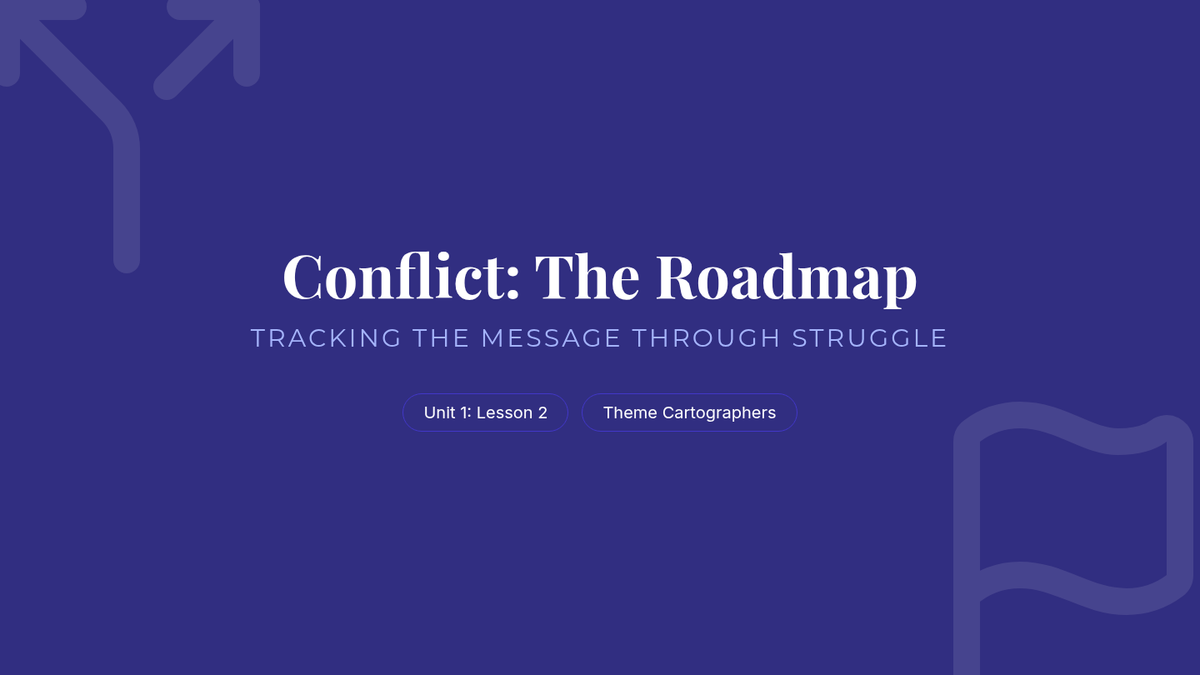 Conflict: The Roadmap

TRACKING THE MESSAGE THROUGH STRUGGLE

Unit 1: Lesson 2

Theme Cartographers